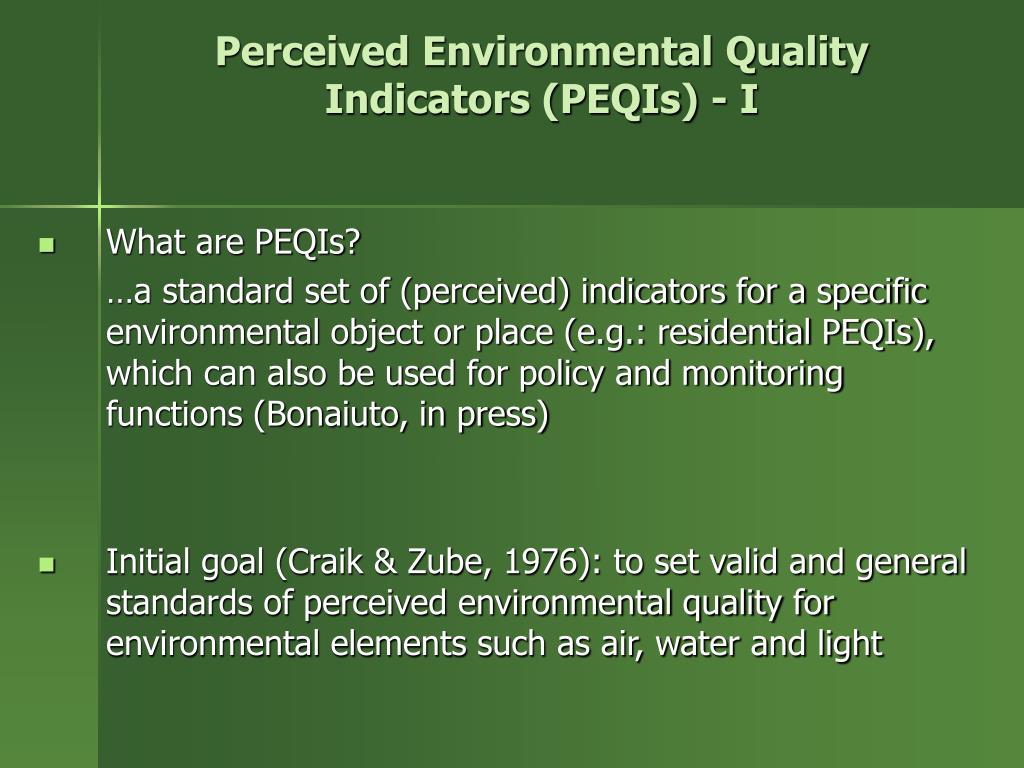 Perceived Environmental Quality Indicators (PEQIs) - I

What are PEQIs?

…a standard set of (perceived) indicators for a specific environmental object or place (e.g.: residential PEQIs), which can also be used for policy and monitoring functions (Bonaiuto, in press)

Initial goal (Craik & Zube, 1976): to set valid and general standards of perceived environmental quality for environmental elements such as air, water and light